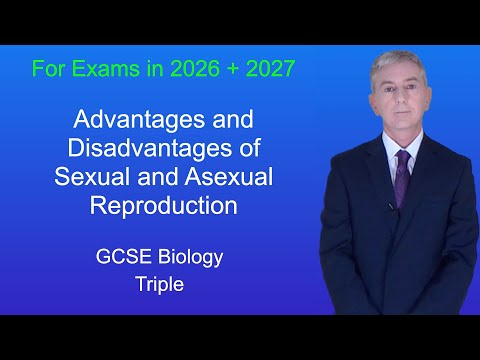 For Exams in 2026 + 2027

Advantages and Disadvantages of Sexual and Asexual Reproduction

GCSE Biology
Triple